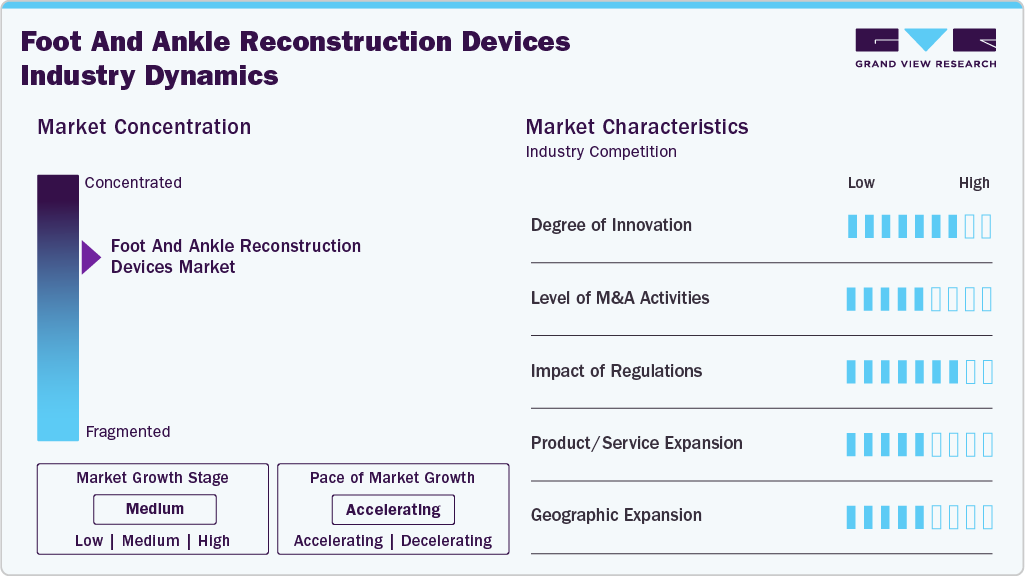 Foot And Ankle Reconstruction Devices Industry Dynamics

GRAND VIEW RESEARCH

Market Concentration

Concentrated

Foot And Ankle Reconstruction Devices Market

Fragmented

Market Growth Stage
Medium
Low | Medium | High

Pace of Market Growth
Accelerating
Accelerating | Decelerating

Market Characteristics
Industry Competition

Low High

Degree of Innovation

Level of M&A Activities

Impact of Regulations

Product/Service Expansion

Geographic Expansion